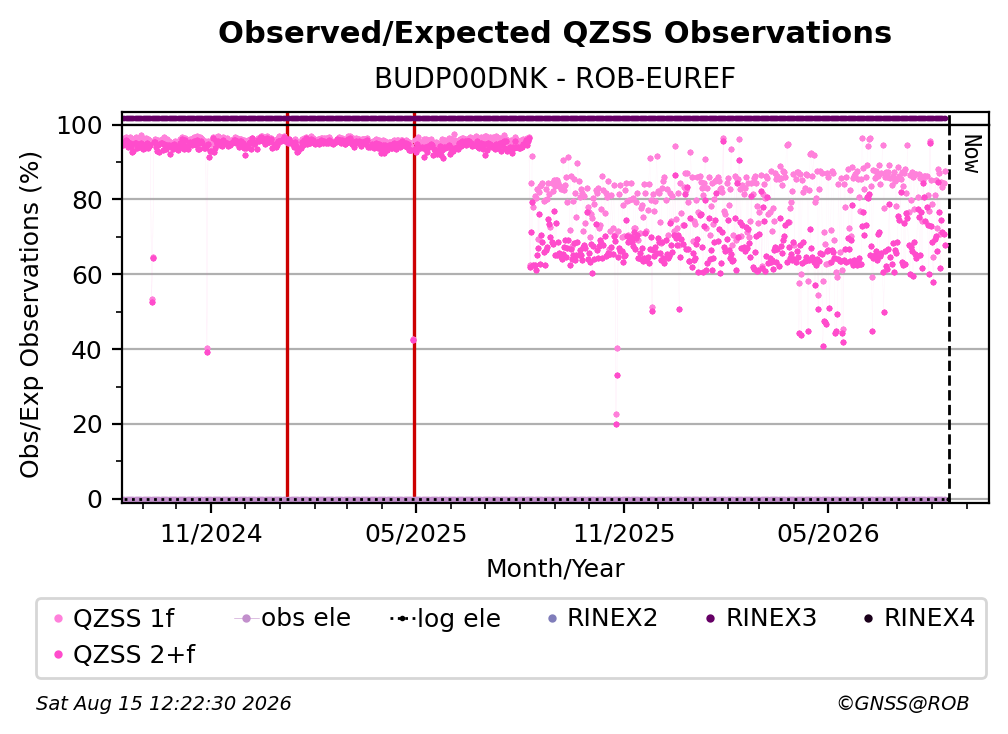 Observed/Expected QZSS Observations

BUDP00DNK - ROB-EUREF

Obs/Exp Observations (%)

100
80
60
40
20
0

Now

11/2024
05/2025
11/2025
05/2026

Month/Year

QZSS 1f
obs ele
log ele
RINEX2
RINEX3
RINEX4
QZSS 2+f

Sat Aug 15 12:22:30 2026

©GNSS@ROB